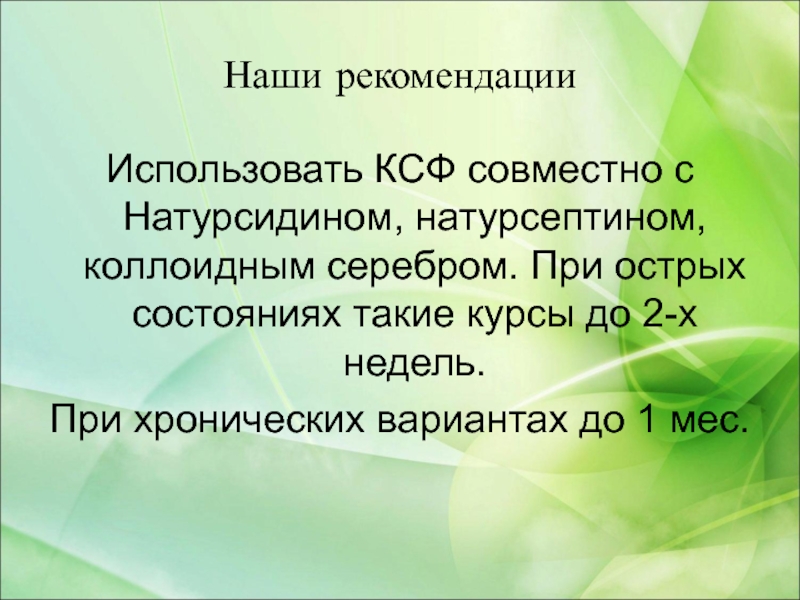 Наши рекомендации

Использовать КСФ совместно с Натурсидином, натурсептином, коллоидным серебром. При острых состояниях такие курсы до 2-х недель.

При хронических вариантах до 1 мес.